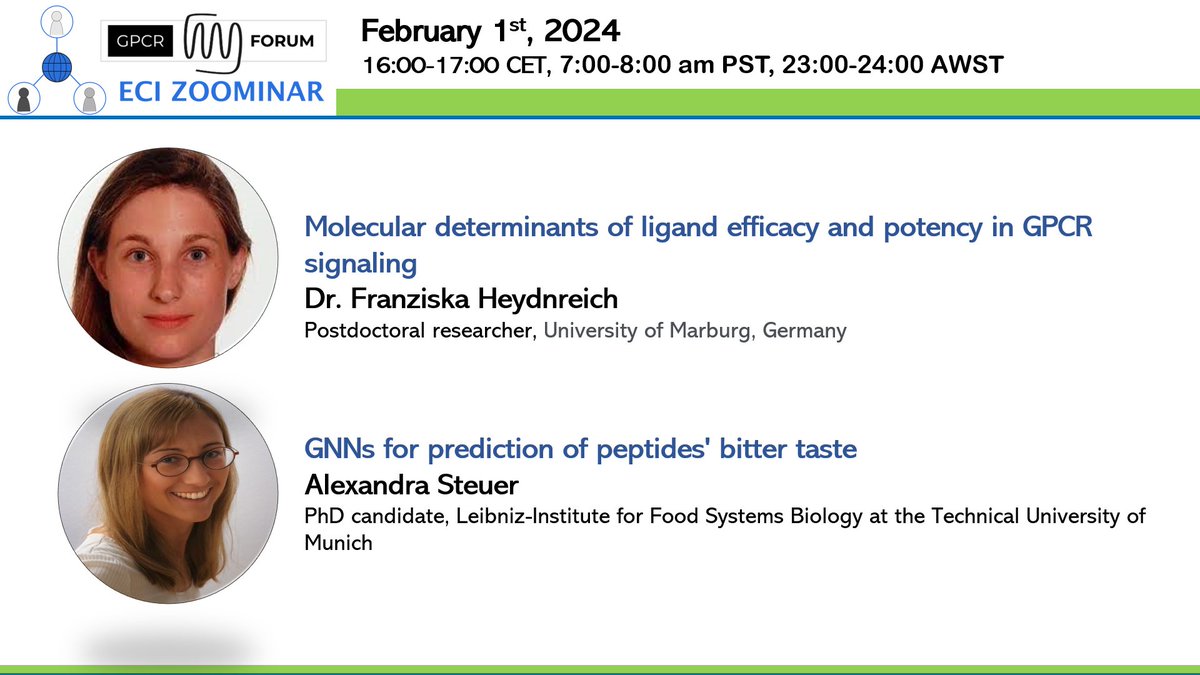 GPCR FORUM
ECI ZOOMINAR

February 1$^{st}$, 2024
16:00-17:00 CET, 7:00-8:00 am PST, 23:00-24:00 AWST

Molecular determinants of ligand efficacy and potency in GPCR signaling
Dr. Franziska Heydnreich
Postdoctoral researcher, University of Marburg, Germany

GNNs for prediction of peptides' bitter taste
Alexandra Steuer
PhD candidate, Leibniz-Institute for Food Systems Biology at the Technical University of Munich